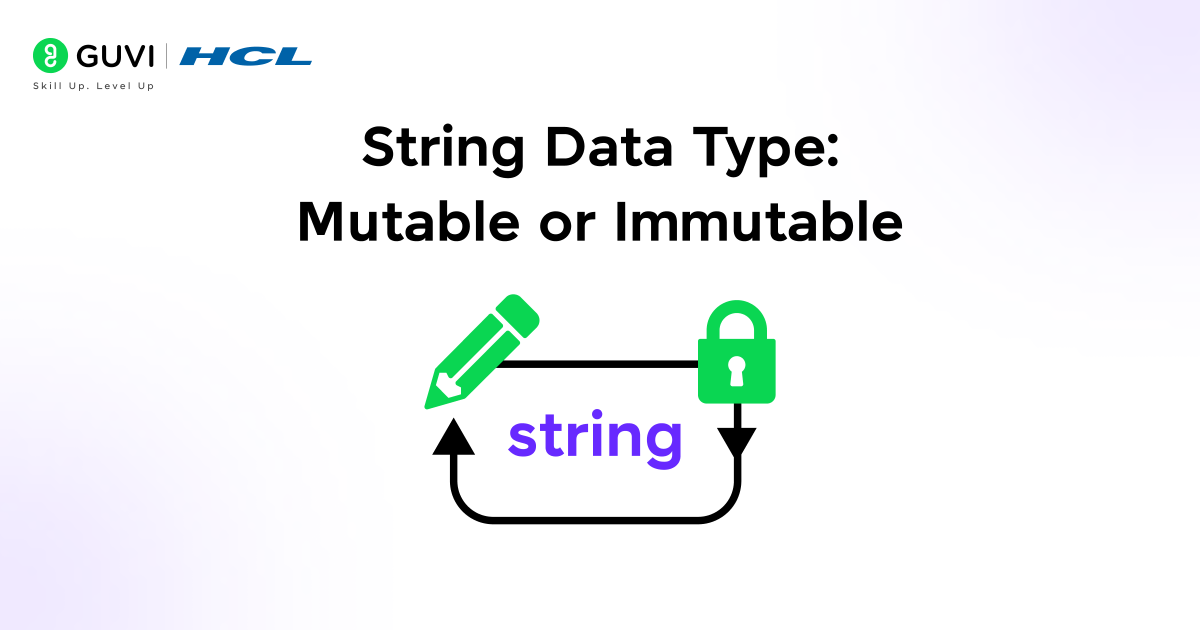 GUVI | HCL
Skill Up. Level Up

String Data Type:
Mutable or Immutable

string